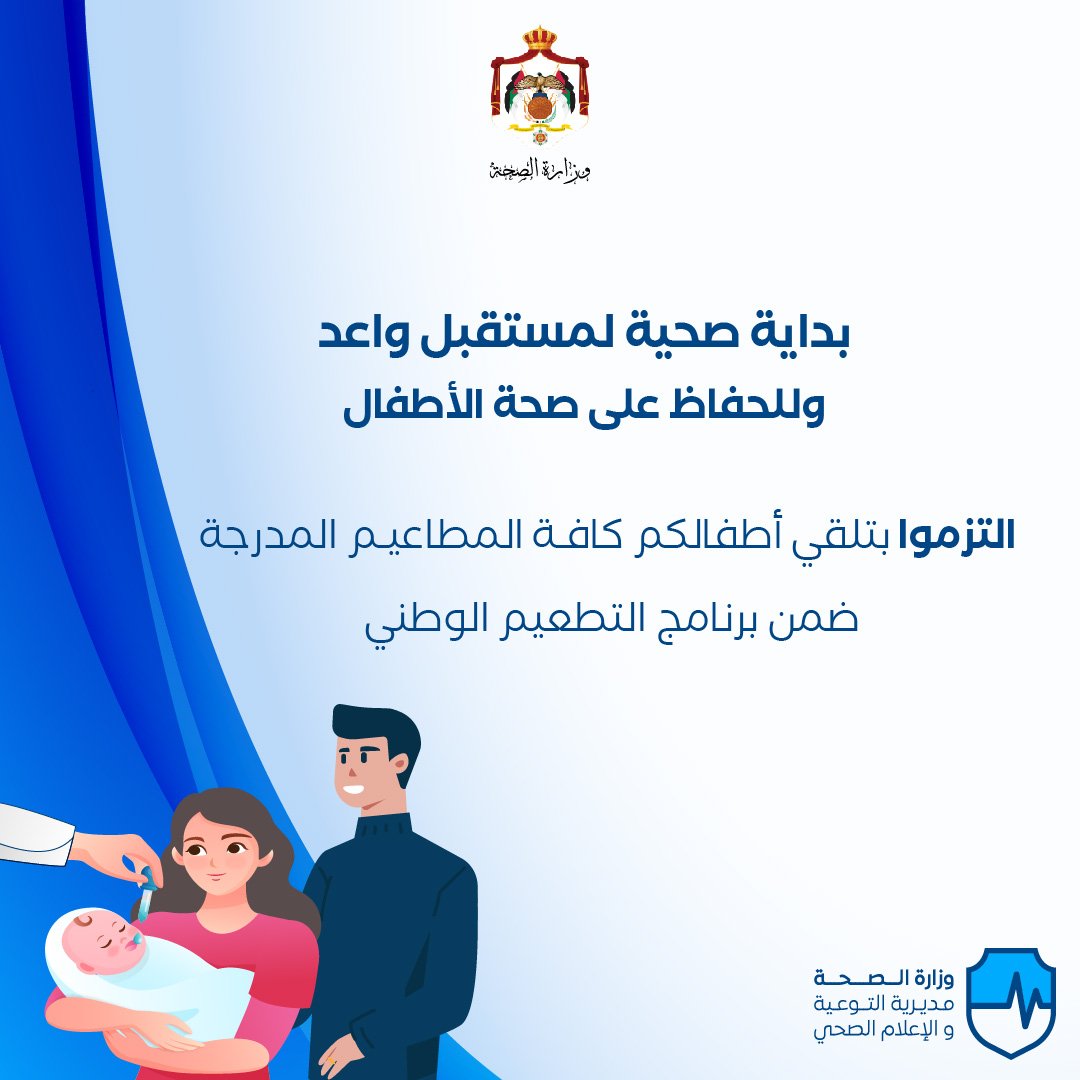 وزارة الصحة

بداية صحية لمستقبل واعد
وللحفاظ على صحة الأطفال

التزموا بتلقي أطفالكم كافة المطاعيم المدرجة ضمن برنامج التطعيم الوطني

وزارة الصحة
مديرية التوعية
و الإعلام الصحي